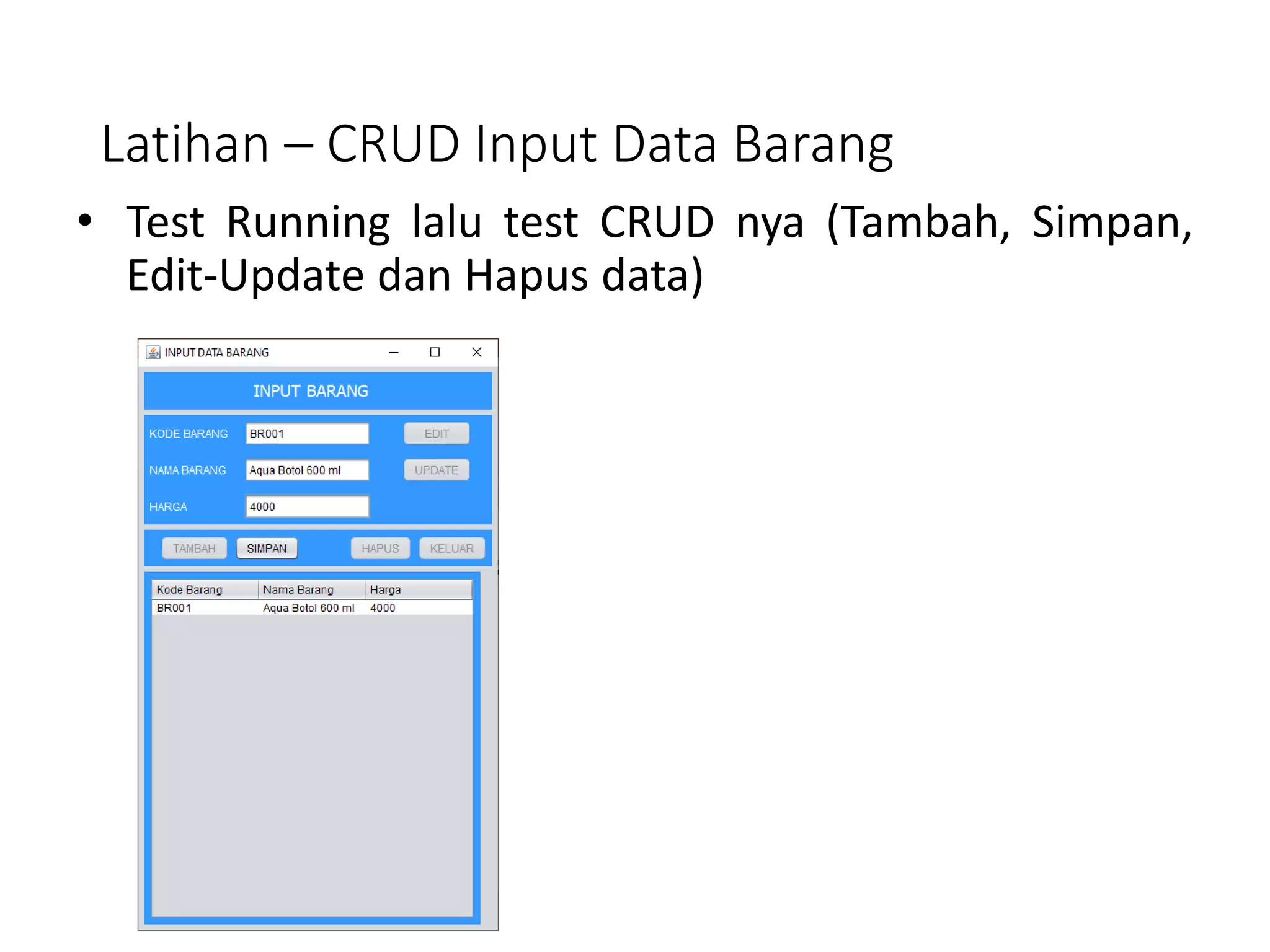 Latihan – CRUD Input Data Barang

• Test Running lalu test CRUD nya (Tambah, Simpan, Edit-Update dan Hapus data)

INPUT DATA BARANG

INPUT BARANG

KODE BARANG BR001 EDIT

NAMA BARANG Aqua Botol 600 ml UPDATE

HARGA 4000

TAMBAH SIMPAN HAPUS KELUAR

| Kode Barang | Nama Barang | Harga |
|---|---|---|
| BR001 | Aqua Botol 600 ml | 4000 |